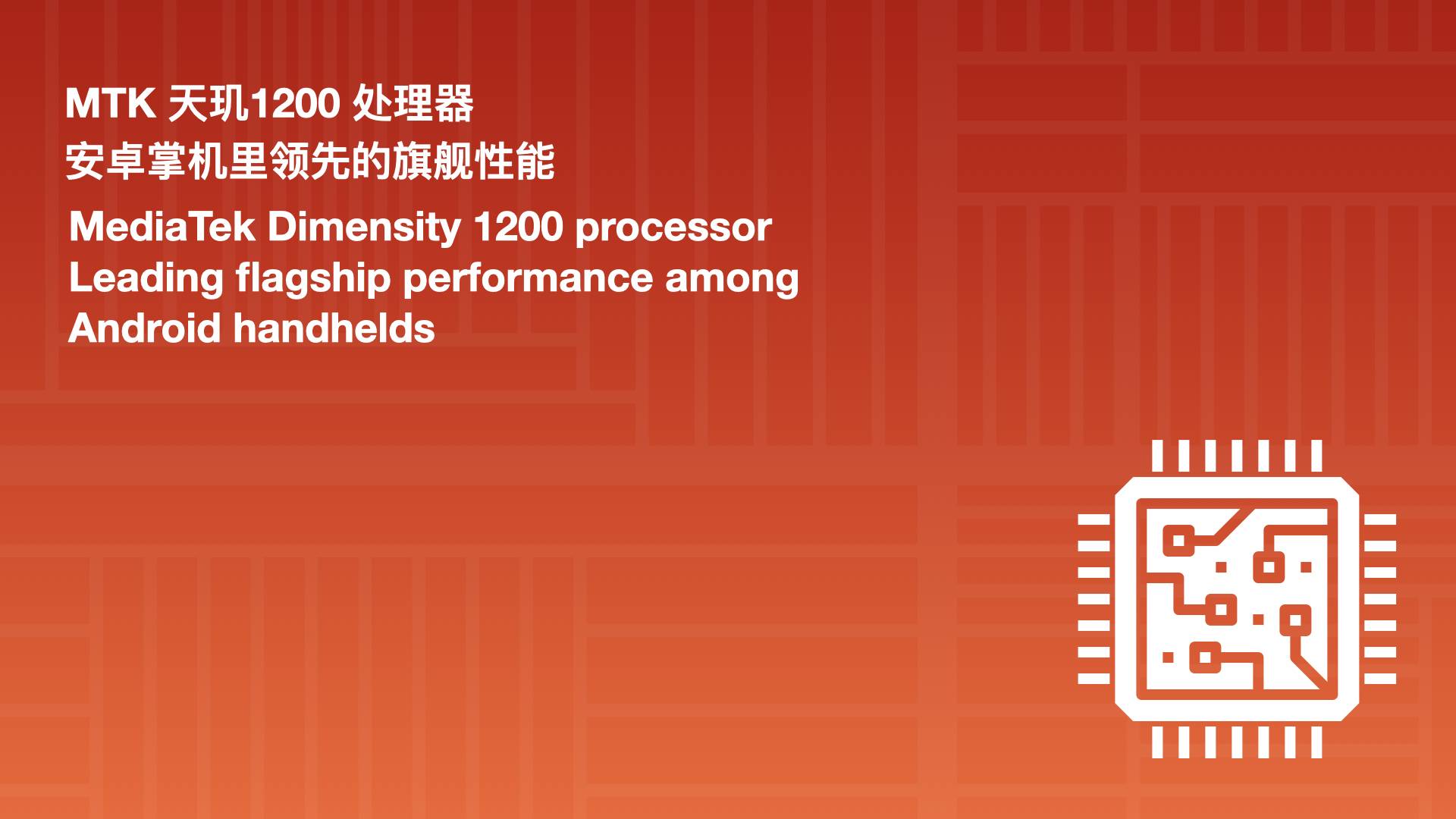 MTK 天玑1200 处理器
安卓掌机里领先的旗舰性能

MediaTek Dimensity 1200 processor
Leading flagship performance among Android handhelds